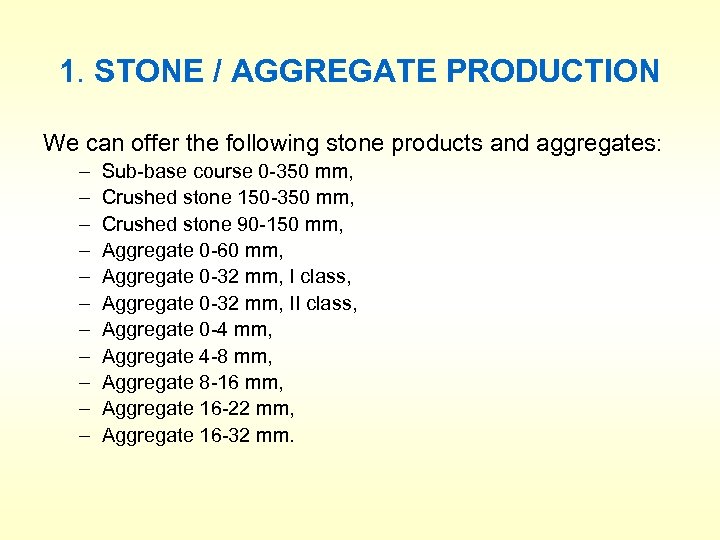 1. STONE / AGGREGATE PRODUCTION

We can offer the following stone products and aggregates:

– Sub-base course 0-350 mm,
– Crushed stone 150-350 mm,
– Crushed stone 90-150 mm,
– Aggregate 0-60 mm,
– Aggregate 0-32 mm, I class,
– Aggregate 0-32 mm, II class,
– Aggregate 0-4 mm,
– Aggregate 4-8 mm,
– Aggregate 8-16 mm,
– Aggregate 16-22 mm,
– Aggregate 16-32 mm.